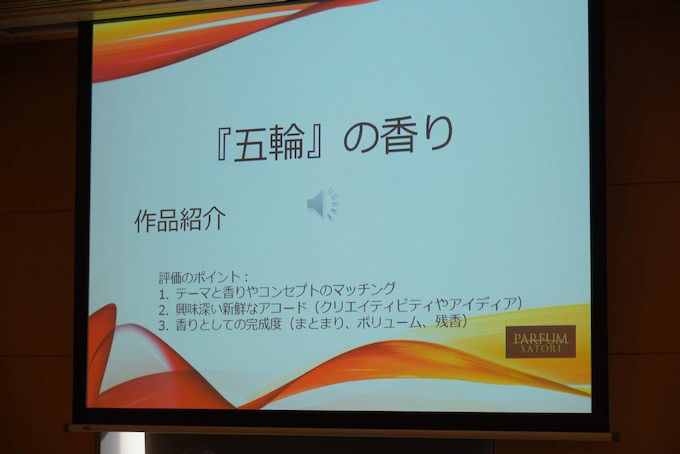 『五輪』の香り

作品紹介

評価のポイント：
1. テーマと香りやコンセプトのマッチング
2. 興味深い新鮮なアコード（クリエイティビティやアイディア）
3. 香りとしての完成度（まとまり、ボリューム、残香）

PARFUM SATORI